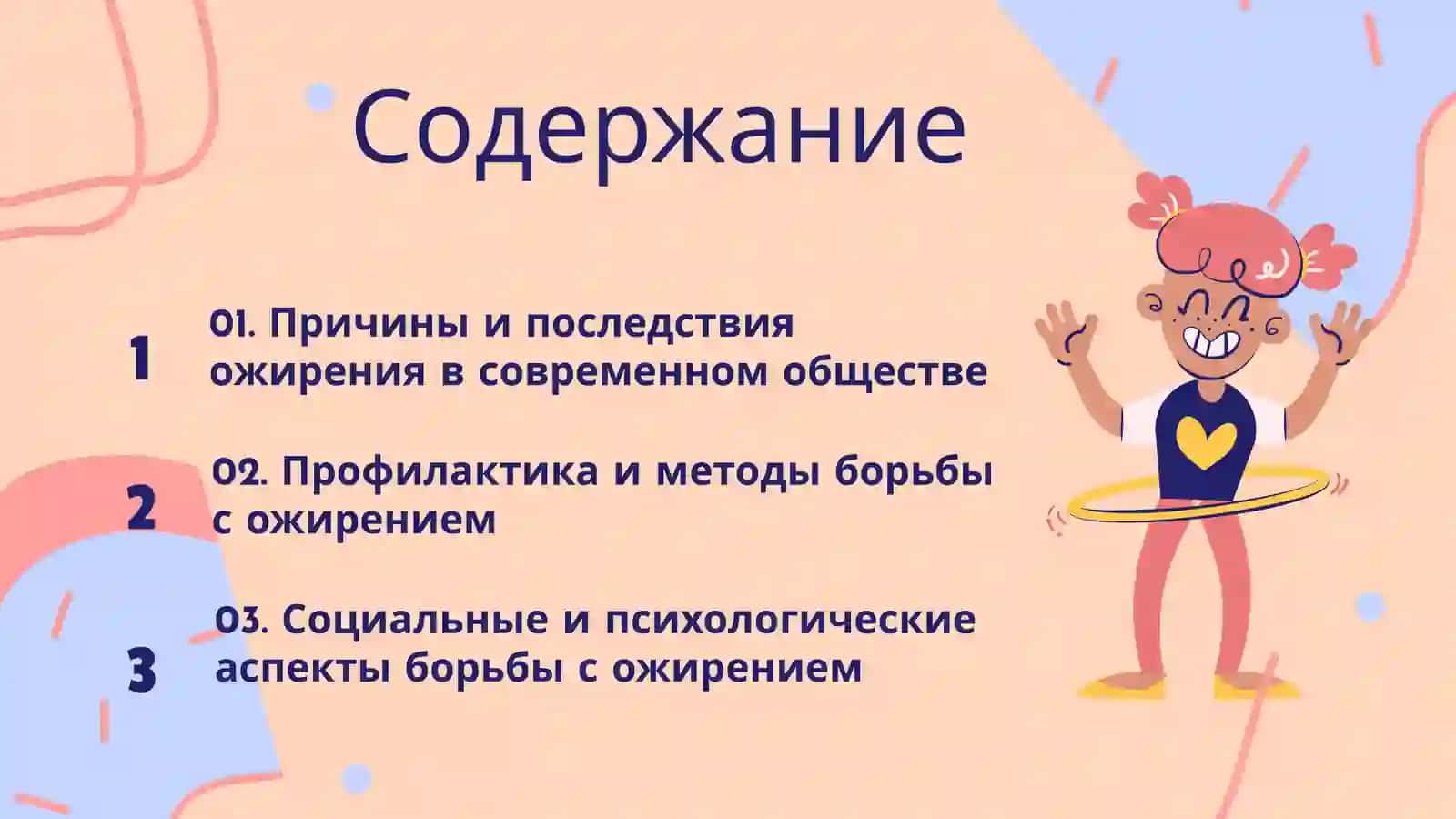 Содержание

1

01. Причины и последствия ожирения в современном обществе

2

02. Профилактика и методы борьбы с ожирением

3

03. Социальные и психологические аспекты борьбы с ожирением